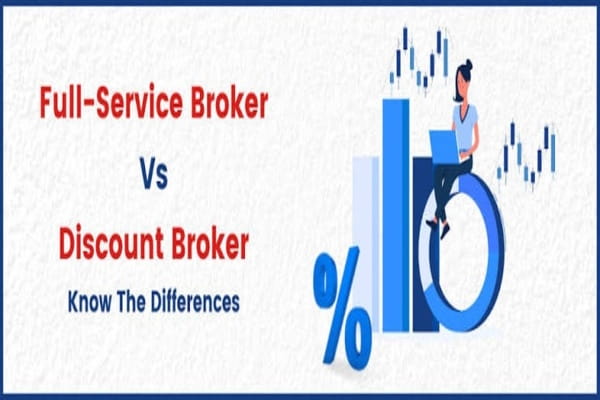 Full-Service Broker

Vs

Discount Broker

Know The Differences

%